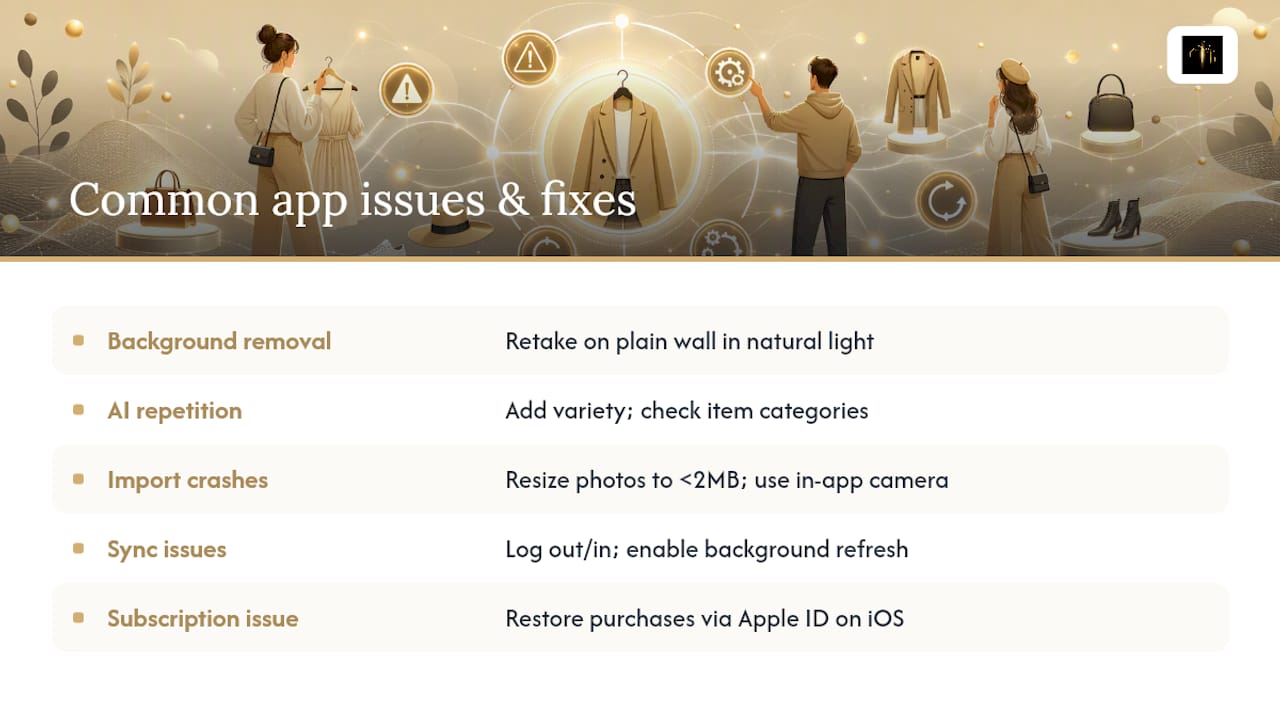 Common app issues & fixes

| | |
|---|---|
| Background removal | Retake on plain wall in natural light |
| AI repetition | Add variety; check item categories |
| Import crashes | Resize photos to <2MB; use in-app camera |
| Sync issues | Log out/in; enable background refresh |
| Subscription issue | Restore purchases via Apple ID on iOS |